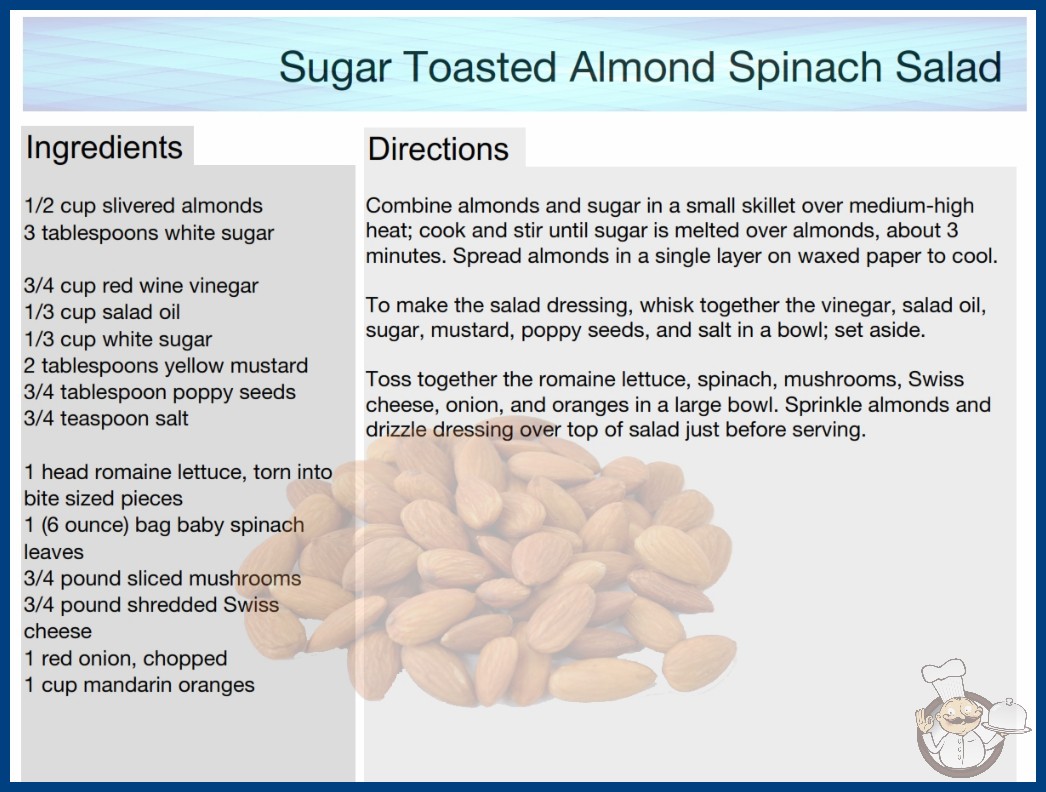 Sugar Toasted Almond Spinach Salad

Ingredients

1/2 cup slivered almonds
3 tablespoons white sugar

3/4 cup red wine vinegar
1/3 cup salad oil
1/3 cup white sugar
2 tablespoons yellow mustard
3/4 tablespoon poppy seeds
3/4 teaspoon salt

1 head romaine lettuce, torn into bite sized pieces
1 (6 ounce) bag baby spinach leaves
3/4 pound sliced mushrooms
3/4 pound shredded Swiss cheese
1 red onion, chopped
1 cup mandarin oranges

Directions

Combine almonds and sugar in a small skillet over medium-high heat; cook and stir until sugar is melted over almonds, about 3 minutes. Spread almonds in a single layer on waxed paper to cool.

To make the salad dressing, whisk together the vinegar, salad oil, sugar, mustard, poppy seeds, and salt in a bowl; set aside.

Toss together the romaine lettuce, spinach, mushrooms, Swiss cheese, onion, and oranges in a large bowl. Sprinkle almonds and drizzle dressing over top of salad just before serving.